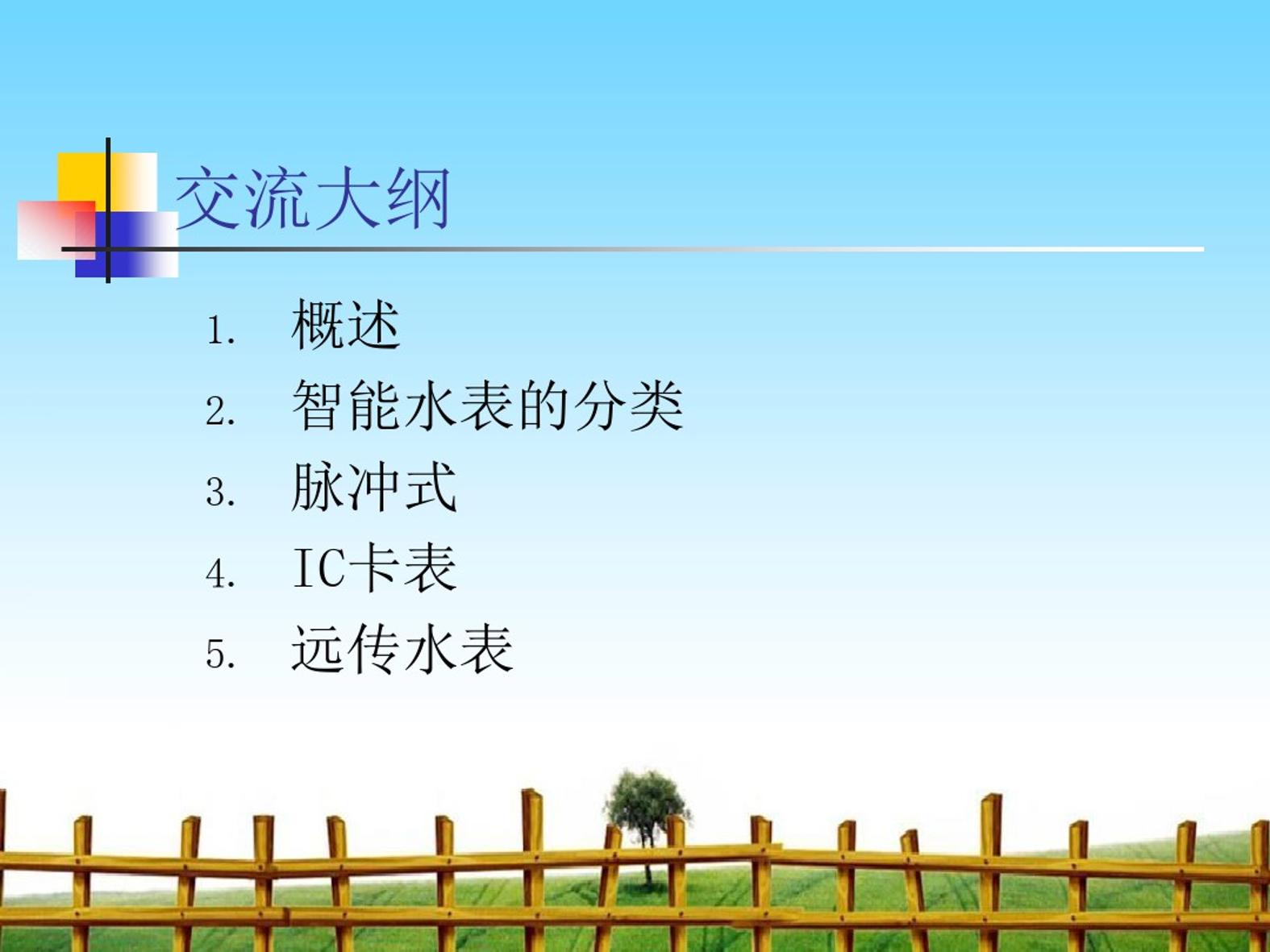 交流大纲

1. 概述
2. 智能水表的分类
3. 脉冲式
4. IC卡表
5. 远传水表